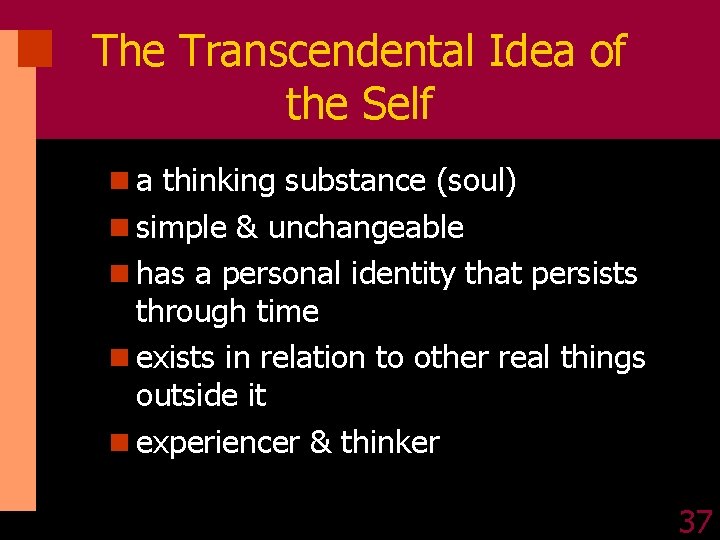 The Transcendental Idea of the Self

- a thinking substance (soul)
- simple & unchangeable
- has a personal identity that persists through time
- exists in relation to other real things outside it
- experiencer & thinker

37